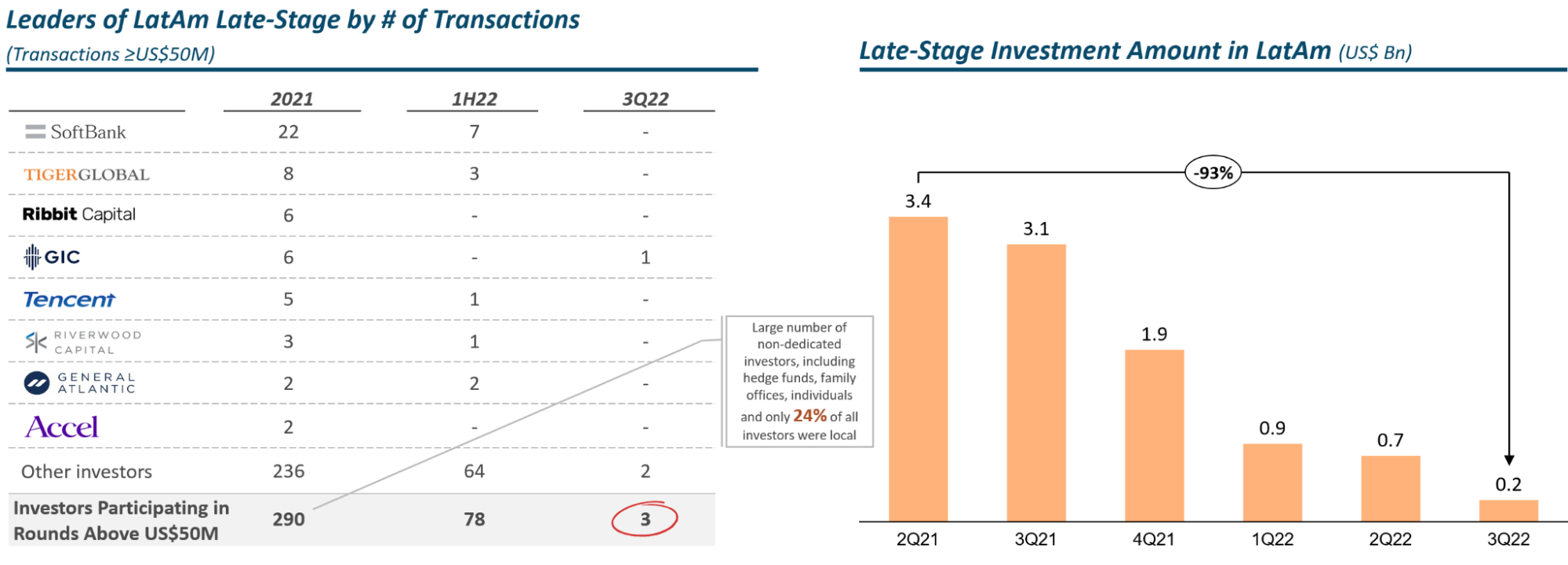 Leaders of LatAm Late-Stage by # of Transactions
(Transactions ≥US$50M)

| | 2021 | 1H22 | 3Q22 |
|---|---|---|---|
| SoftBank | 22 | 7 | - |
| TIGERGLOBAL | 8 | 3 | - |
| Ribbit Capital | 6 | - | - |
| GIC | 6 | - | 1 |
| Tencent | 5 | 1 | - |
| RIVERWOOD CAPITAL | 3 | 1 | - |
| GENERAL ATLANTIC | 2 | 2 | - |
| Accel | 2 | - | - |
| Other investors | 236 | 64 | 2 |
| Investors Participating in Rounds Above US$50M | 290 | 78 | 3 |

Large number of non-dedicated investors, including hedge funds, family offices, individuals and only 24% of all investors were local

Late-Stage Investment Amount in LatAm (US$ Bn)

-93%

3.4
3.1
1.9
0.9
0.7
0.2

2Q21 3Q21 4Q21 1Q22 2Q22 3Q22